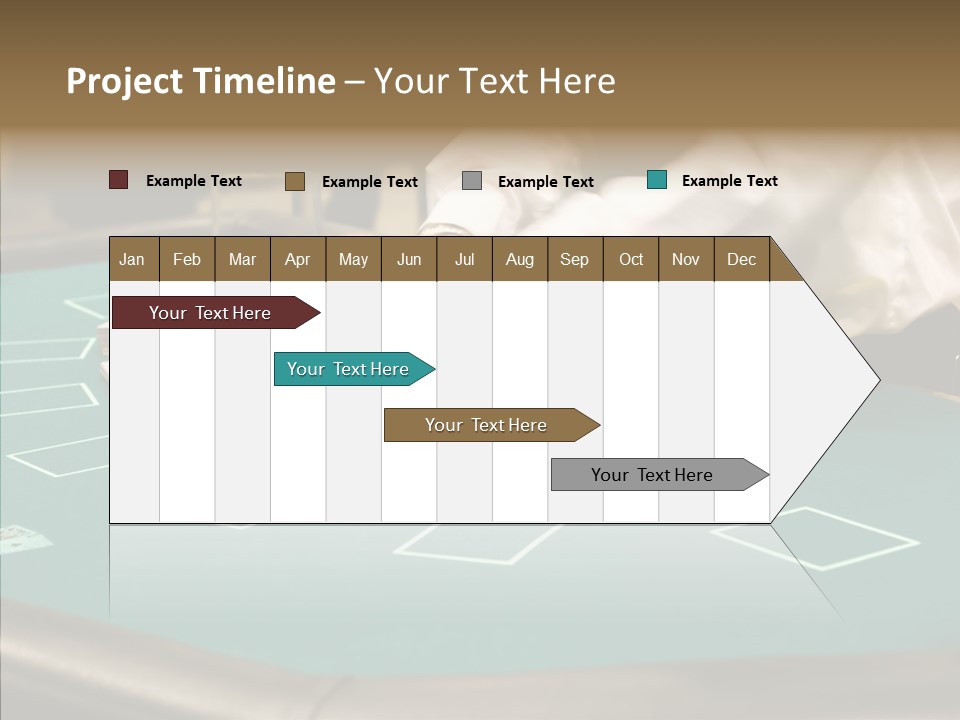 Project Timeline – Your Text Here

Example Text Example Text Example Text Example Text

| Jan | Feb | Mar | Apr | May | Jun | Jul | Aug | Sep | Oct | Nov | Dec |
|---|---|---|---|---|---|---|---|---|---|---|---|

Your Text Here

Your Text Here

Your Text Here

Your Text Here